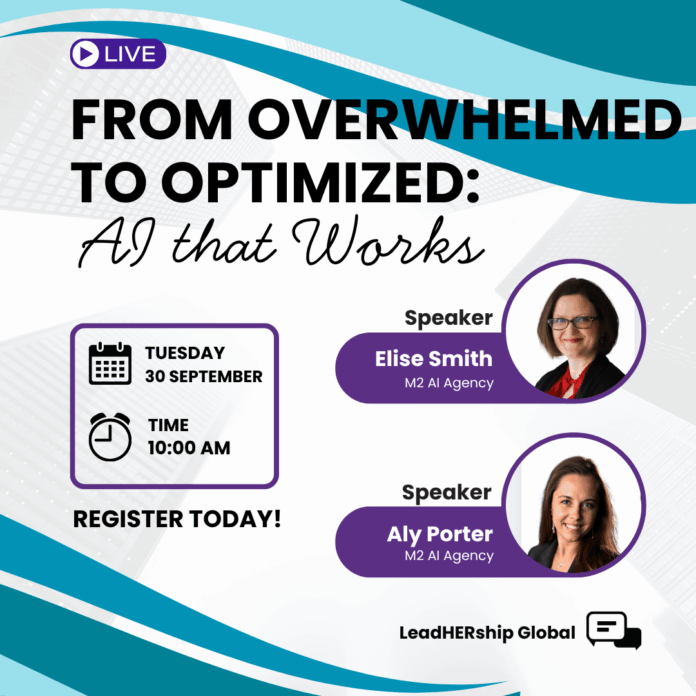 LIVE

FROM OVERWHELMED TO OPTIMIZED:
AI that Works

TUESDAY
30 SEPTEMBER

TIME
10:00 AM

REGISTER TODAY!

Speaker
Elise Smith
M2 AI Agency

Speaker
Aly Porter
M2 AI Agency

LeadHERship Global